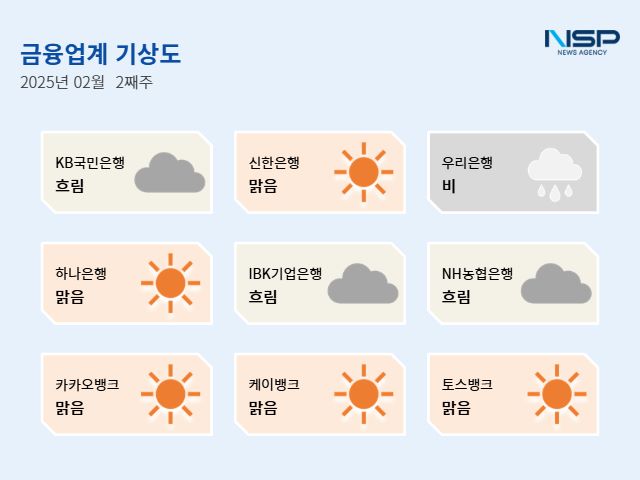 금융업계 기상도
2025년 02월 2째주

NSP
NEWS AGENCY

KB국민은행
흐림

신한은행
맑음

우리은행
비

하나은행
맑음

IBK기업은행
흐림

NH농협은행
흐림

카카오뱅크
맑음

케이뱅크
맑음

토스뱅크
맑음